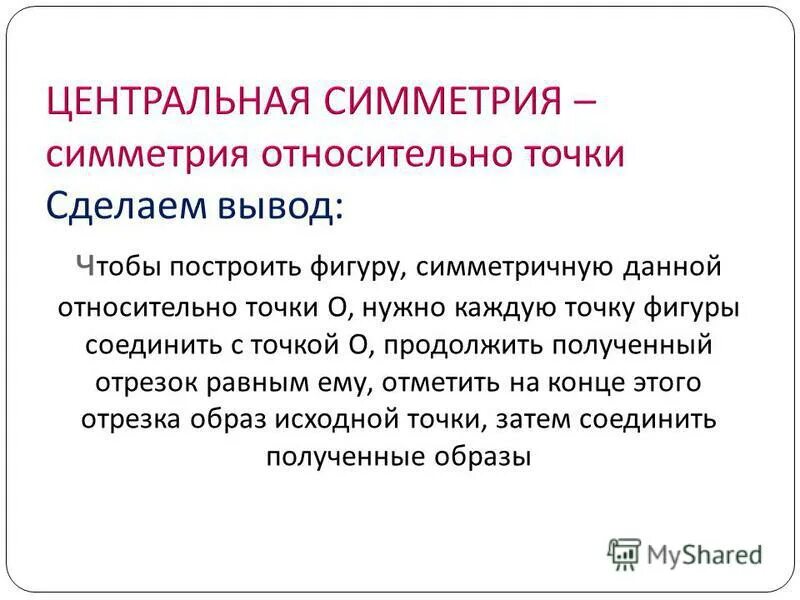 ЦЕНТРАЛЬНАЯ СИММЕТРИЯ – симметрия относительно точки
Сделаем вывод:

Чтобы построить фигуру, симметричную данной относительно точки О, нужно каждую точку фигуры соединить с точкой О, продолжить полученный отрезок равным ему, отметить на конце этого отрезка образ исходной точки, затем соединить полученные образы

MyShared